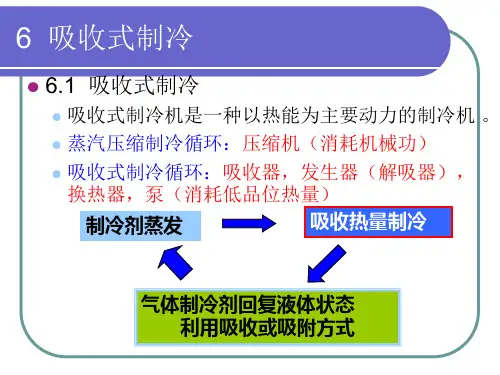 6 吸收式制冷

6.1 吸收式制冷

吸收式制冷机是一种以热能为主要动力的制冷机 。

蒸汽压缩制冷循环：压缩机（消耗机械功）

吸收式制冷循环：吸收器，发生器（解吸器），换热器，泵（消耗低品位热量）

制冷剂蒸发

吸收热量制冷

气体制冷剂回复液体状态
利用吸收或吸附方式